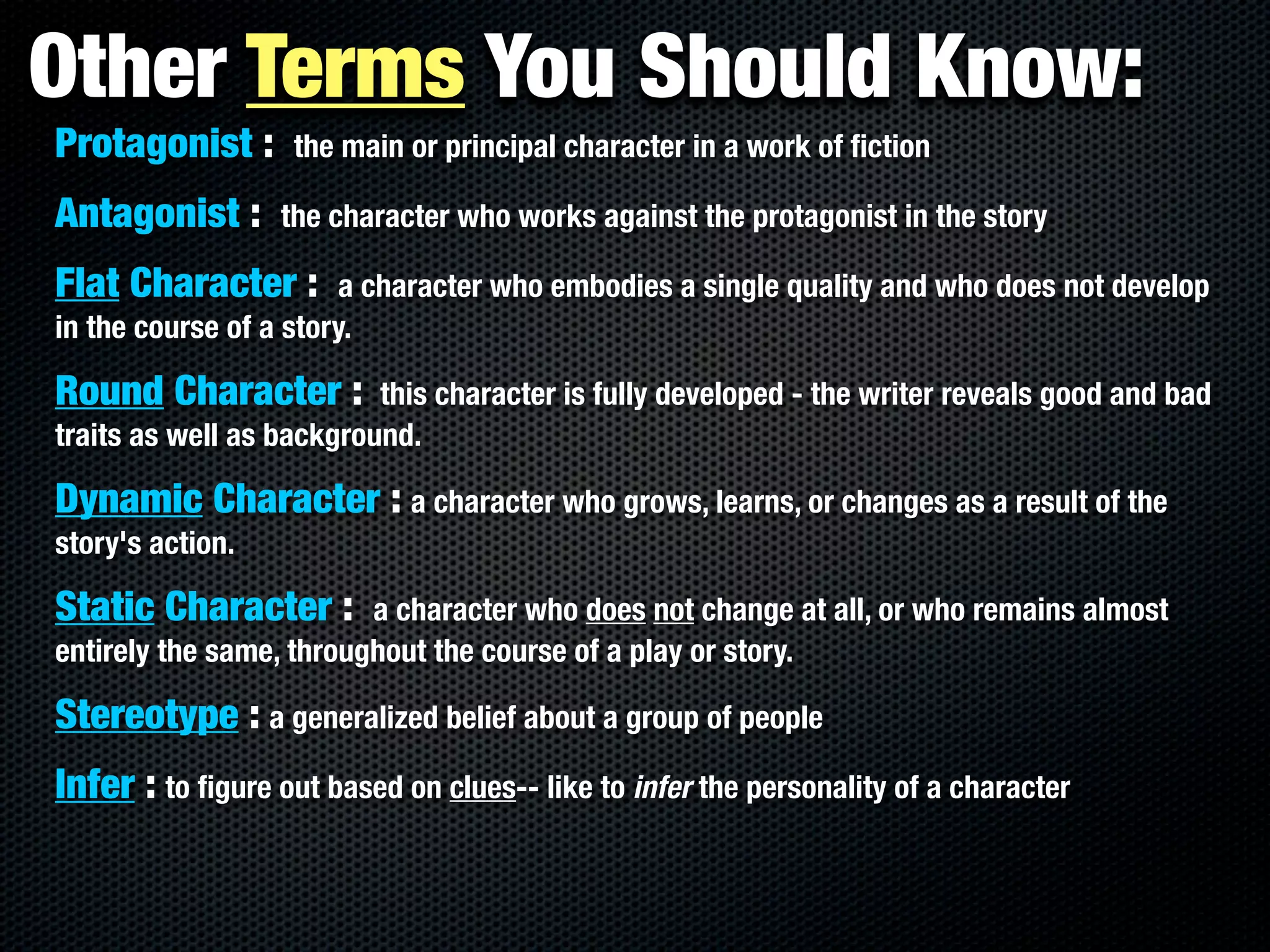 Other Terms You Should Know:

Protagonist : the main or principal character in a work of fiction

Antagonist : the character who works against the protagonist in the story

Flat Character : a character who embodies a single quality and who does not develop in the course of a story.

Round Character : this character is fully developed - the writer reveals good and bad traits as well as background.

Dynamic Character : a character who grows, learns, or changes as a result of the story's action.

Static Character : a character who does not change at all, or who remains almost entirely the same, throughout the course of a play or story.

Stereotype : a generalized belief about a group of people

Infer : to figure out based on clues-- like to infer the personality of a character